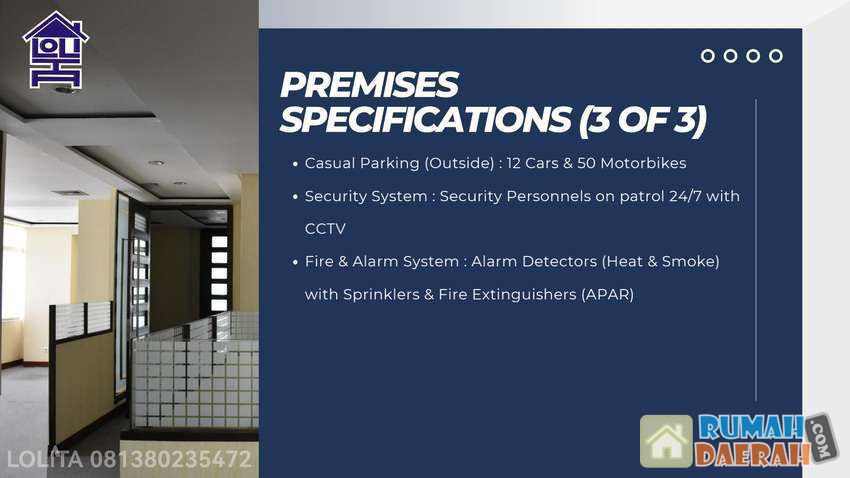 LOLITA

PREMISES SPECIFICATIONS (3 OF 3)

• Casual Parking (Outside) : 12 Cars & 50 Motorbikes

• Security System : Security Personnels on patrol 24/7 with CCTV

• Fire & Alarm System : Alarm Detectors (Heat & Smoke) with Sprinklers & Fire Extinguishers (APAR)

LOLITA 081380235472

RUMAH DAERAH .COM